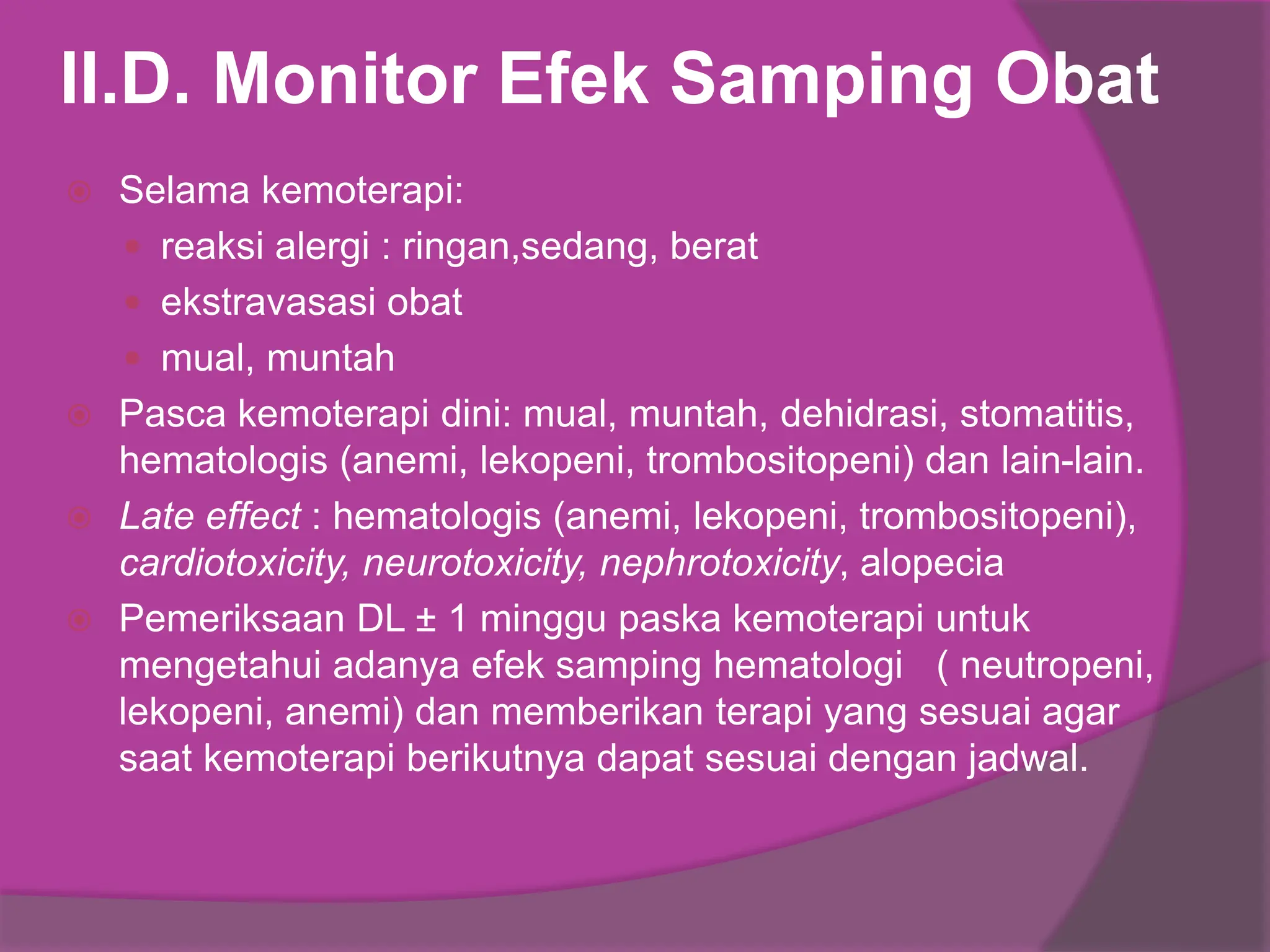 II.D. Monitor Efek Samping Obat

Selama kemoterapi:

reaksi alergi : ringan,sedang, berat

ekstravasasi obat

mual, muntah

Pasca kemoterapi dini: mual, muntah, dehidrasi, stomatitis, hematologis (anemi, lekopeni, trombositopeni) dan lain-lain.

Late effect : hematologis (anemi, lekopeni, trombositopeni), cardiotoxicity, neurotoxicity, nephrotoxicity, alopecia

Pemeriksaan DL ± 1 minggu paska kemoterapi untuk mengetahui adanya efek samping hematologi ( neutropeni, lekopeni, anemi) dan memberikan terapi yang sesuai agar saat kemoterapi berikutnya dapat sesuai dengan jadwal.